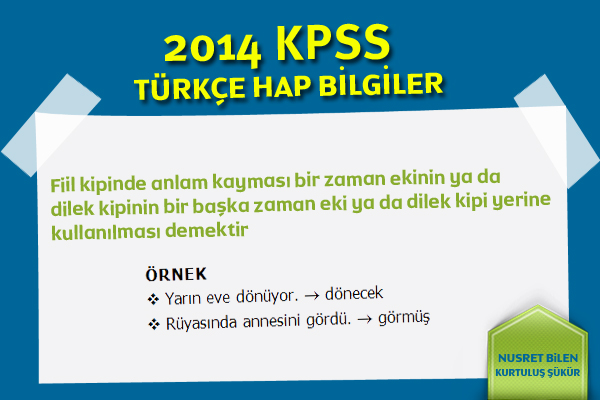 2014 KPSS
TÜRKÇE HAP BİLGİLER

Fiil kipinde anlam kayması bir zaman ekinin ya da dilek kipinin bir başka zaman eki ya da dilek kipi yerine kullanılması demektir

ÖRNEK
❖ Yarın eve dönüyor. → dönecek
❖ Rüyasında annesini gördü. → görmüş

NUSRET BİLEN
KURTULUŞ ŞÜKÜR